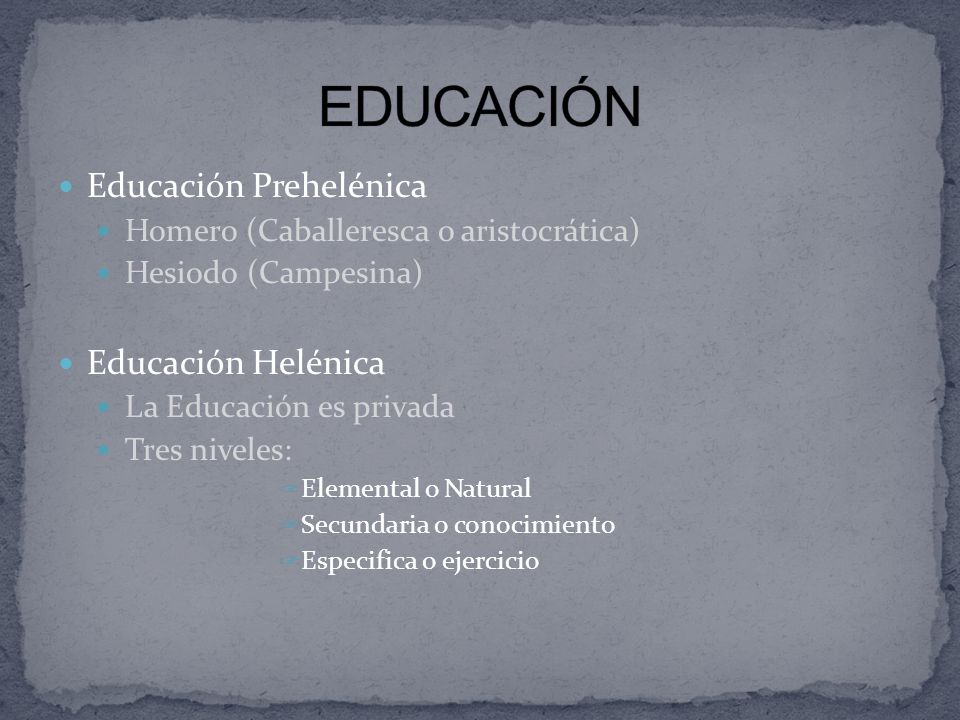 EDUCACIÓN

Educación Prehelénica

Homero (Caballeresca o aristocrática)

Hesiodo (Campesina)

Educación Helénica

La Educación es privada

Tres niveles:

Elemental o Natural

Secundaria o conocimiento

Especifica o ejercicio